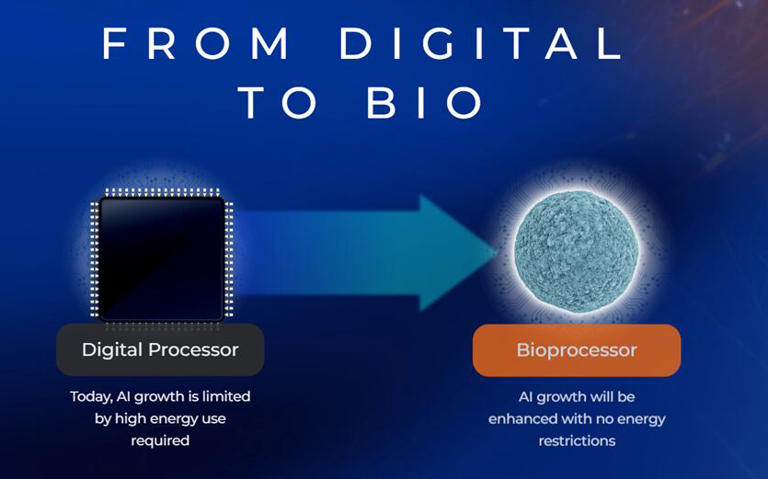 FROM DIGITAL TO BIO

Digital Processor

Today, AI growth is limited by high energy use required

Bioprocessor

AI growth will be enhanced with no energy restrictions